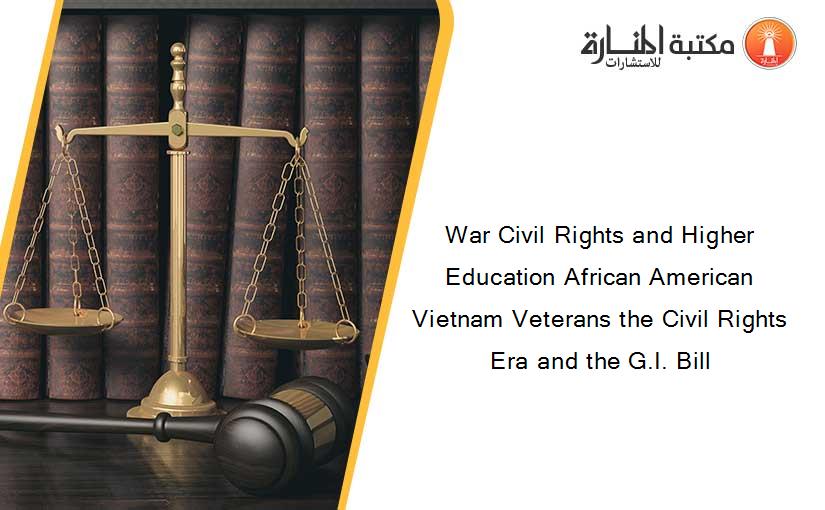 مكتبة المنارة للاستشارات

War Civil Rights and Higher Education African American Vietnam Veterans the Civil Rights Era and the G.I. Bill